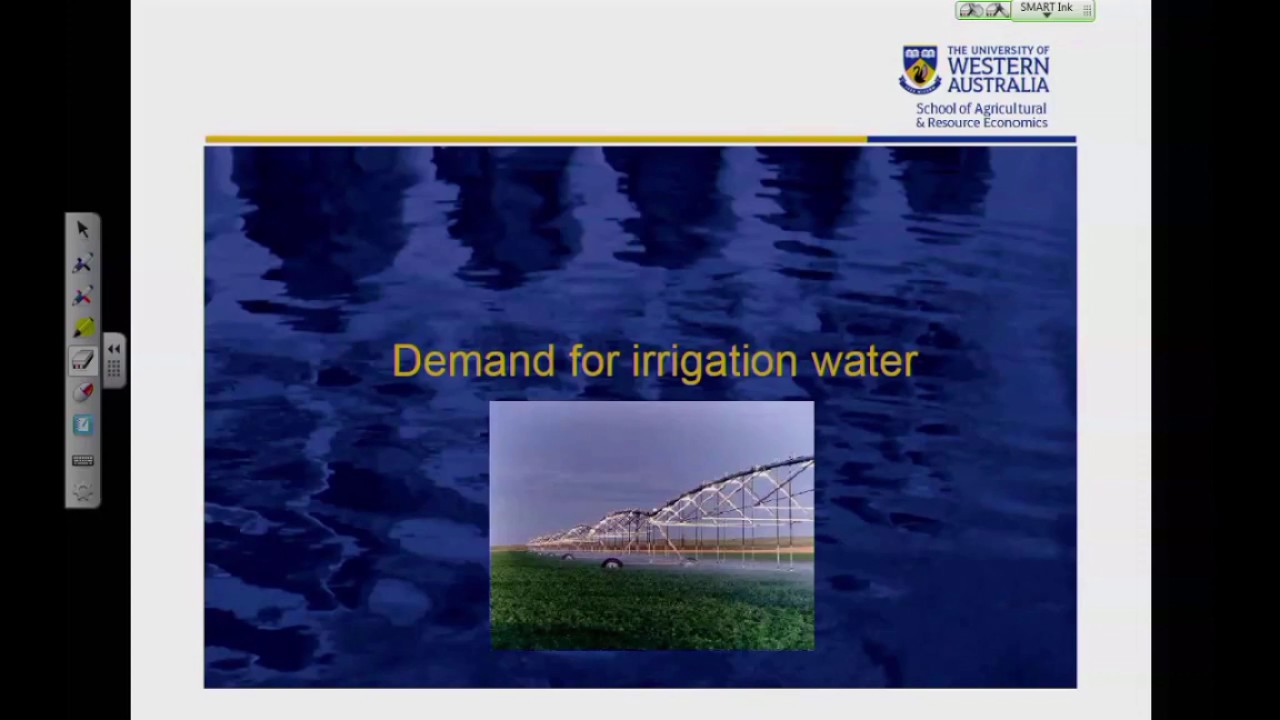 SMART Ink

THE UNIVERSITY OF
WESTERN
AUSTRALIA
School of Agricultural
& Resource Economics

Demand for irrigation water